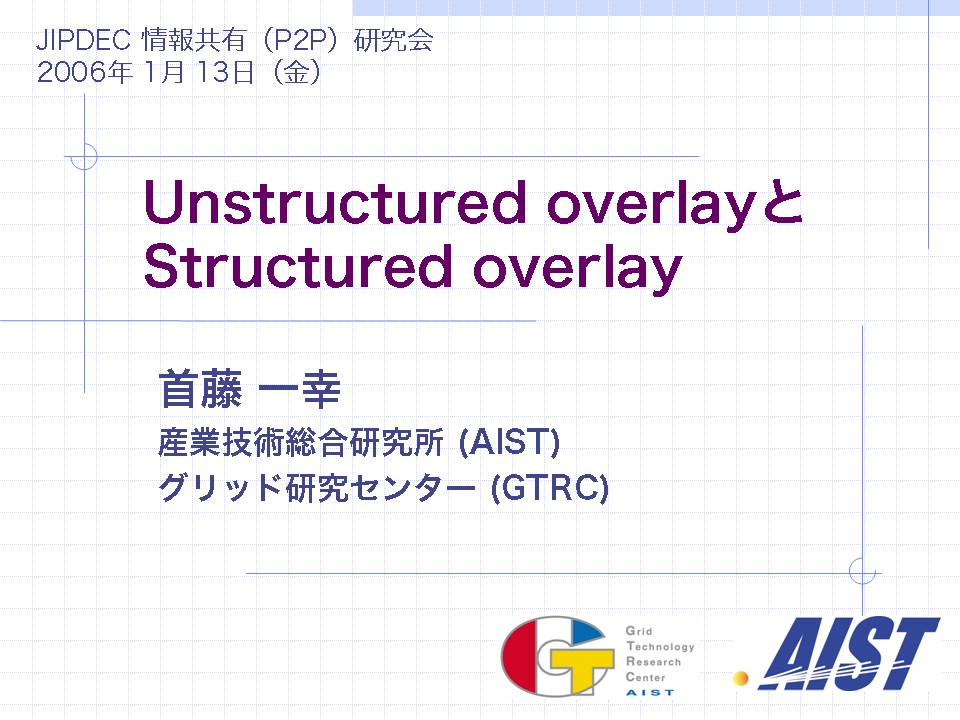 JIPDEC 情報共有（P2P）研究会
2006年 1月 13日（金）

Unstructured overlayと Structured overlay

首藤 一幸

産業技術総合研究所 (AIST)
グリッド研究センター (GTRC)

Grid Technology Research Center AIST

AIST